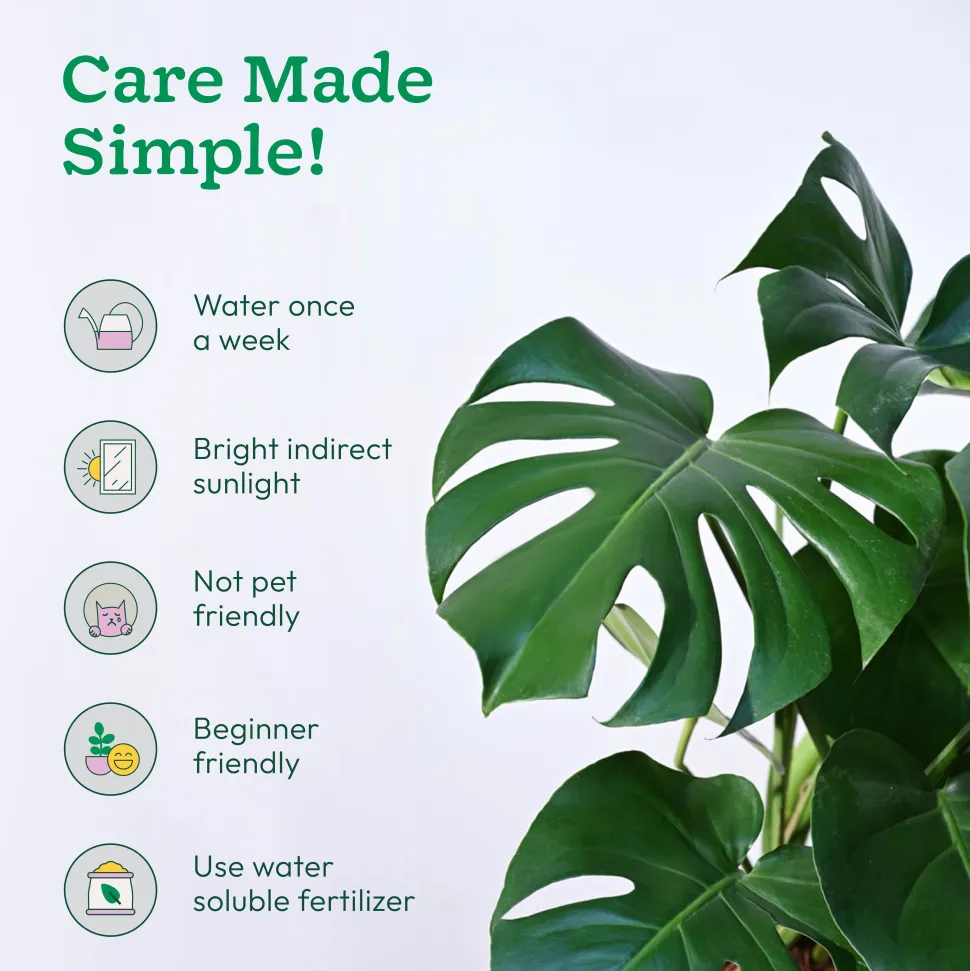 Care Made Simple!

Water once a week

Bright indirect sunlight

Not pet friendly

Beginner friendly

Use water soluble fertilizer